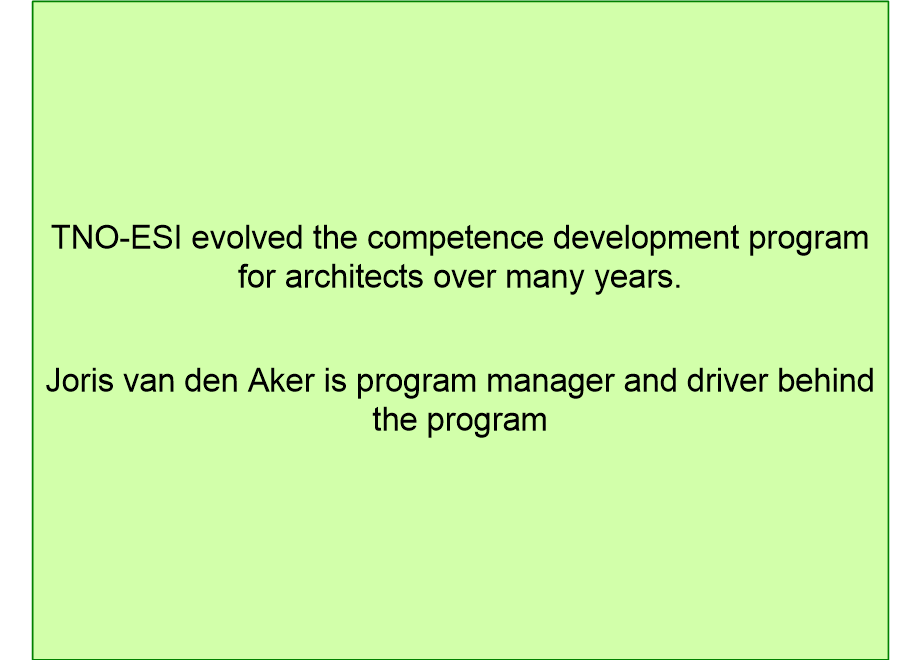 TNO-ESI evolved the competence development program for architects over many years.

Joris van den Aker is program manager and driver behind the program